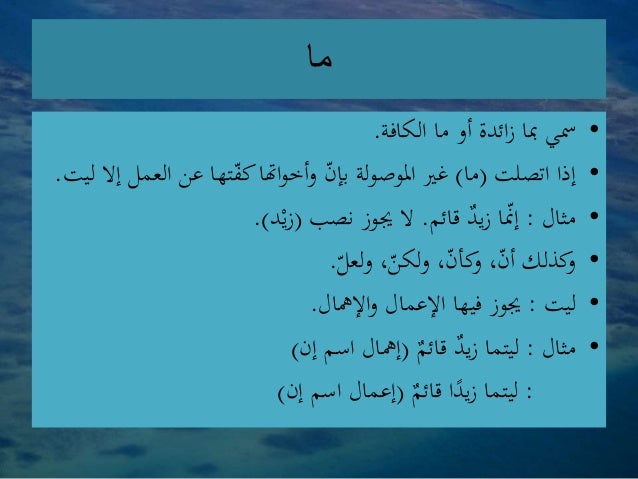 ما

• سمي بما زائدة أو ما الكافة.
• إذا اتصلت (ما) غير الموصولة بإنّ وأخواتها كفّتها عن العمل إلا ليت.
• مثال : إنّما زيدٌ قائم. لا يجوز نصب (زيْد).
• وكذلك أنّ، وكأنّ، ولكنّ، ولعلّ.
• ليت : يجوز فيها الإعمال والإهمال.
• مثال : ليتما زيدٌ قائمٌ (إهمال اسم إن)
: ليتما زيدًا قائمٌ (إعمال اسم إن)